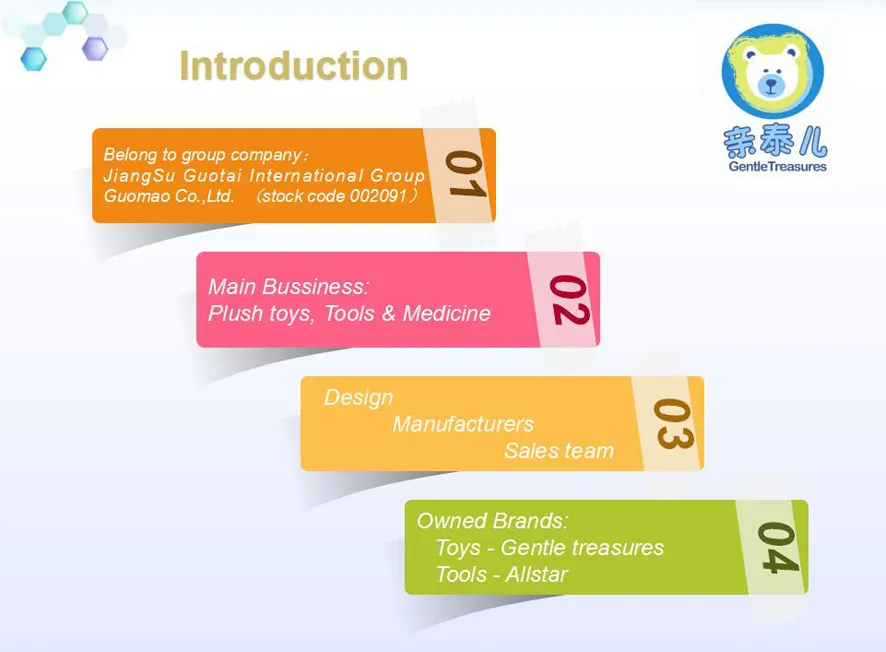 Introduction

亲泰儿
GentleTreasures

Belong to group company：
JiangSu Guotai International Group Guomao Co.,Ltd. （stock code 002091）

01

Main Bussiness:
Plush toys, Tools & Medicine

02

Design
Manufacturers
Sales team

03

Owned Brands:
Toys - Gentle treasures
Tools - Allstar

04